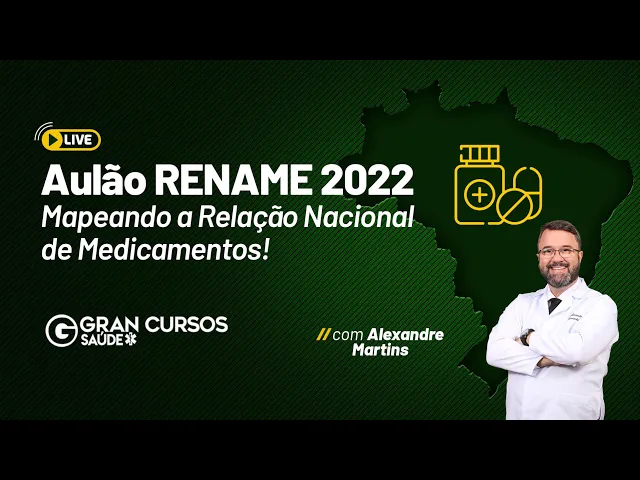 LIVE

Aulão RENAME 2022
Mapeando a Relação Nacional de Medicamentos!

G GRAN CURSOS SAÚDE

// com Alexandre Martins